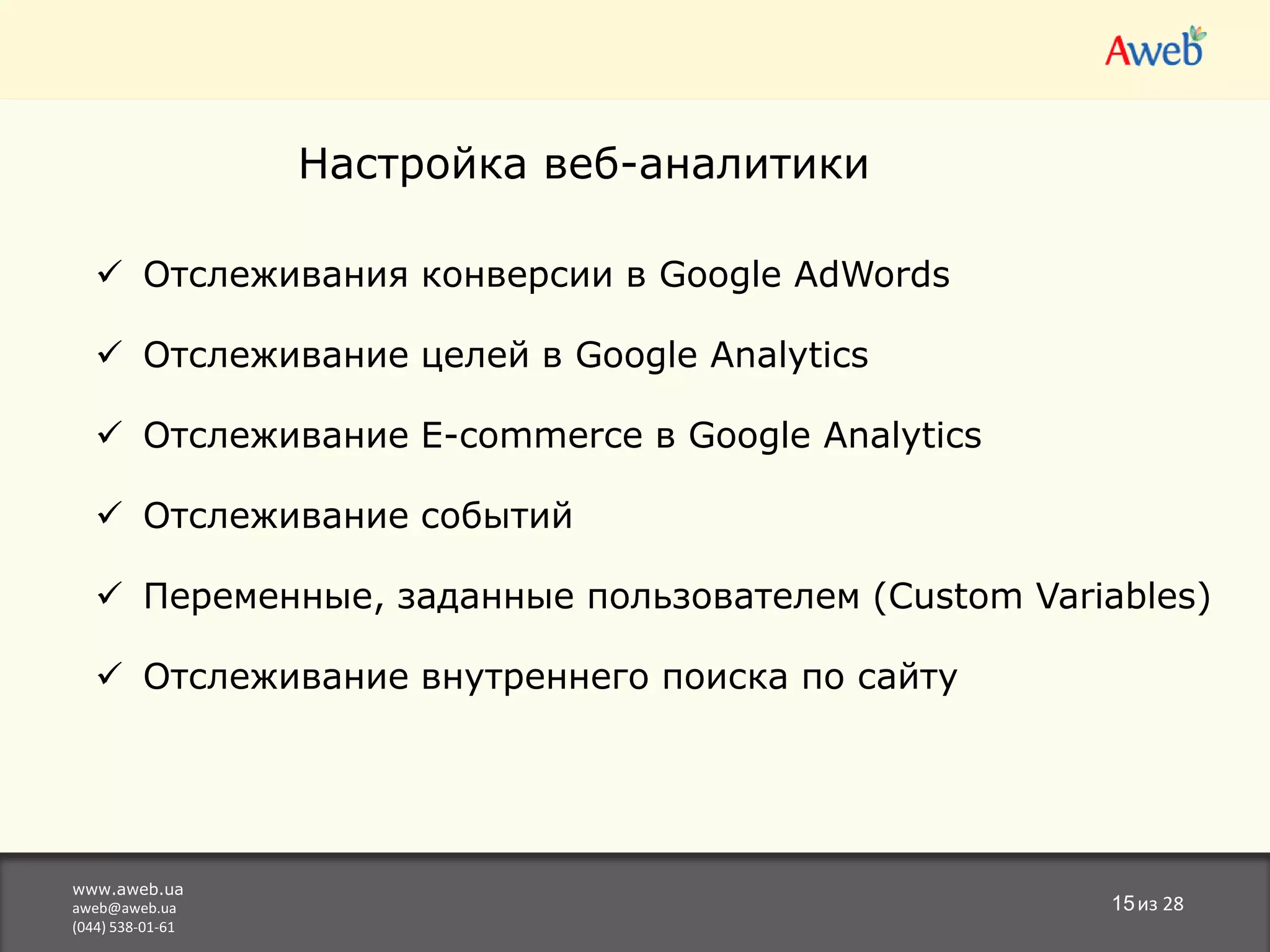 Aweb

Настройка веб-аналитики

✓ Отслеживания конверсии в Google AdWords

✓ Отслеживание целей в Google Analytics

✓ Отслеживание E-commerce в Google Analytics

✓ Отслеживание событий

✓ Переменные, заданные пользователем (Custom Variables)

✓ Отслеживание внутреннего поиска по сайту

www.aweb.ua
aweb@aweb.ua
(044) 538-01-61

15 из 28